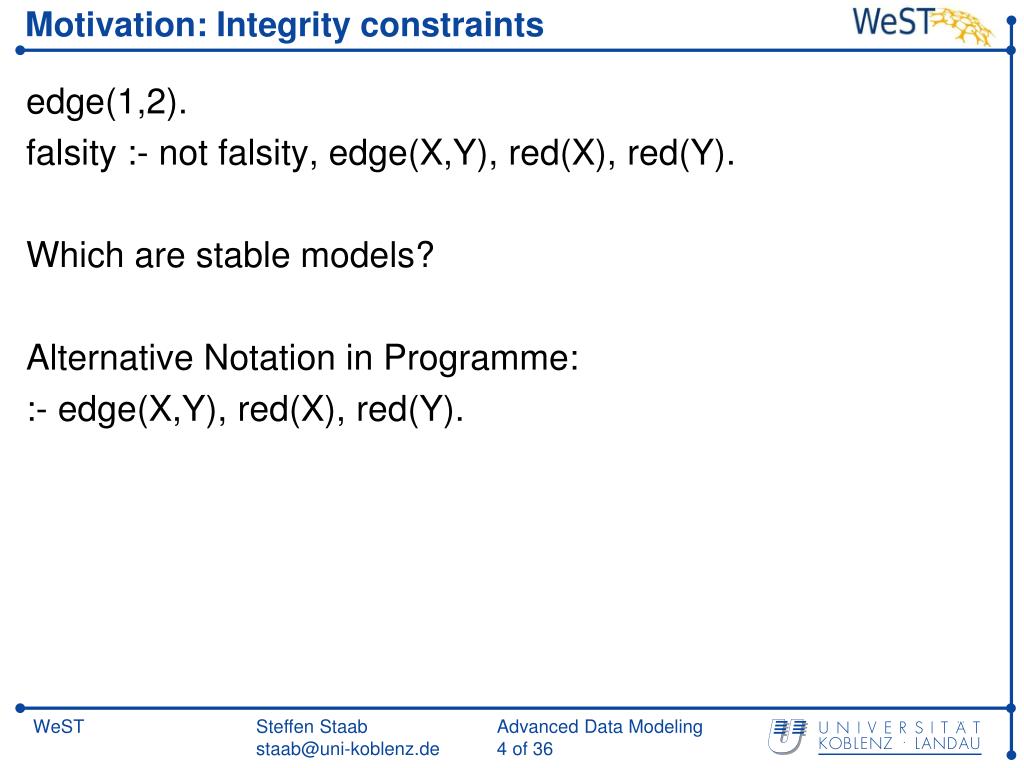 Motivation: Integrity constraints

WeST

edge(1,2).
falsity :- not falsity, edge(X,Y), red(X), red(Y).

Which are stable models?

Alternative Notation in Programme:
:- edge(X,Y), red(X), red(Y).

WeST

Steffen Staab
staab@uni-koblenz.de

Advanced Data Modeling
4 of 36

UNIVERSITÄT
KOBLENZ · LANDAU